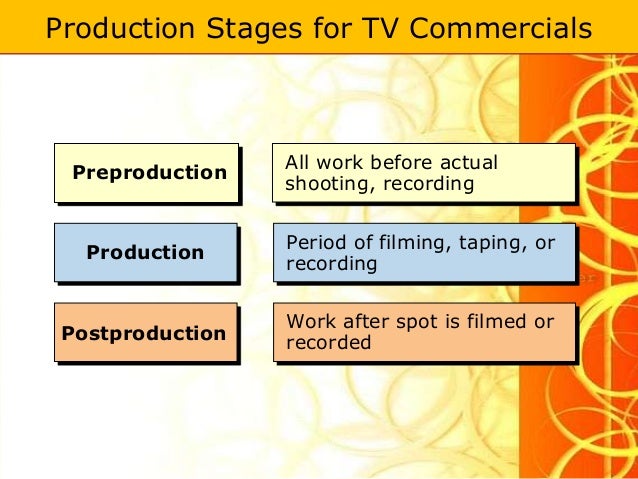 Production Stages for TV Commercials

Preproduction

All work before actual shooting, recording

Production

Period of filming, taping, or recording

Postproduction

Work after spot is filmed or recorded